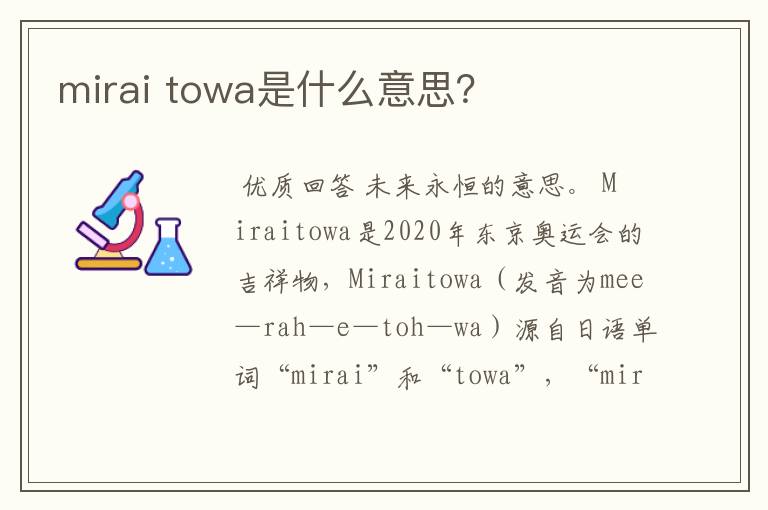 mirai towa是什么意思?

优质回答 未来永恒的意思。Miraitowa是2020年东京奥运会的吉祥物，Miraitowa（发音为mee—rah—e—toh—wa）源自日语单词“mirai”和“towa”，“mir